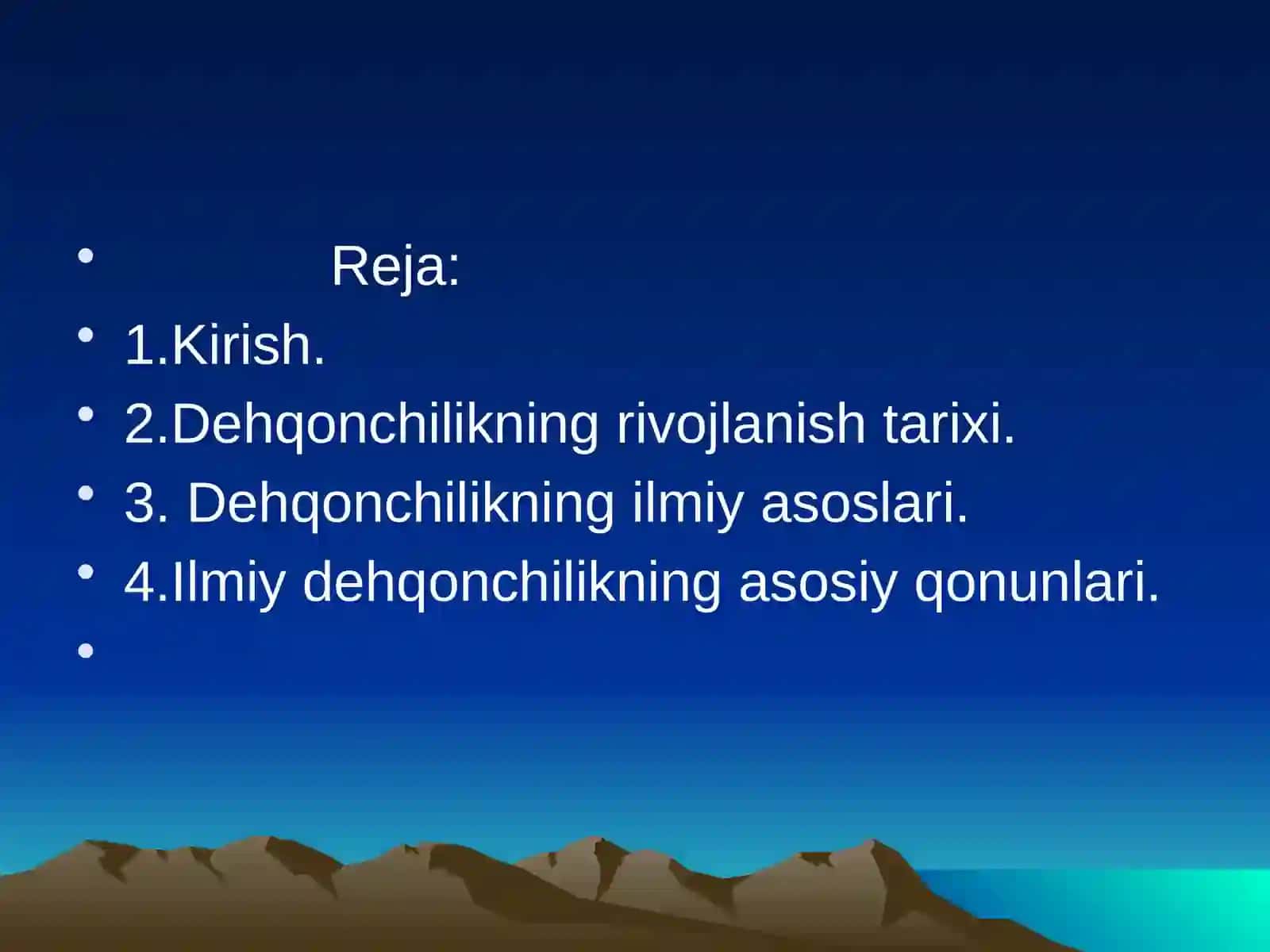 - Reja:
- 1.Kirish.
- 2.Dehqonchilikning rivojlanish tarixi.
- 3. Dehqonchilikning ilmiy asoslari.
- 4.Ilmiy dehqonchilikning asosiy qonunlari.